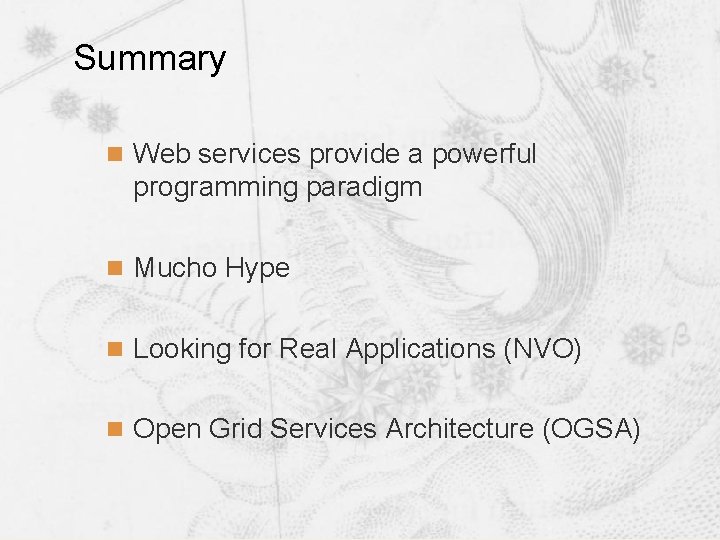 Summary

Web services provide a powerful programming paradigm

Mucho Hype

Looking for Real Applications (NVO)

Open Grid Services Architecture (OGSA)